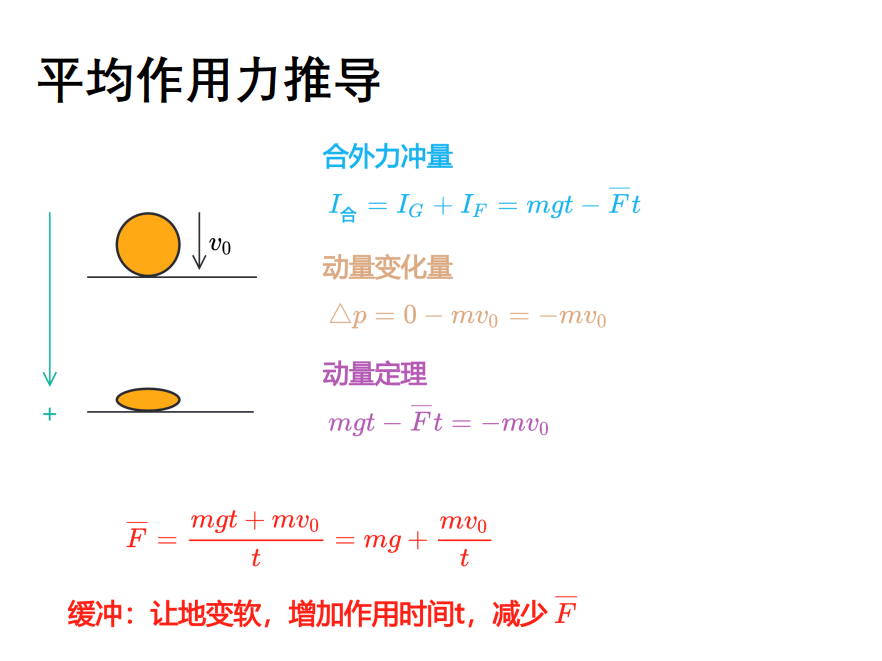 平均作用力推导

$v_0$

+

合外力冲量

$I_{合} = I_G + I_F = mgt - \overline{F}t$

动量变化量

$\triangle p = 0 - mv_0 = -mv_0$

动量定理

$mgt - \overline{F}t = -mv_0$

$\overline{F} = \frac{mgt + mv_0}{t} = mg + \frac{mv_0}{t}$

缓冲：让地变软，增加作用时间t，减少 $\overline{F}$